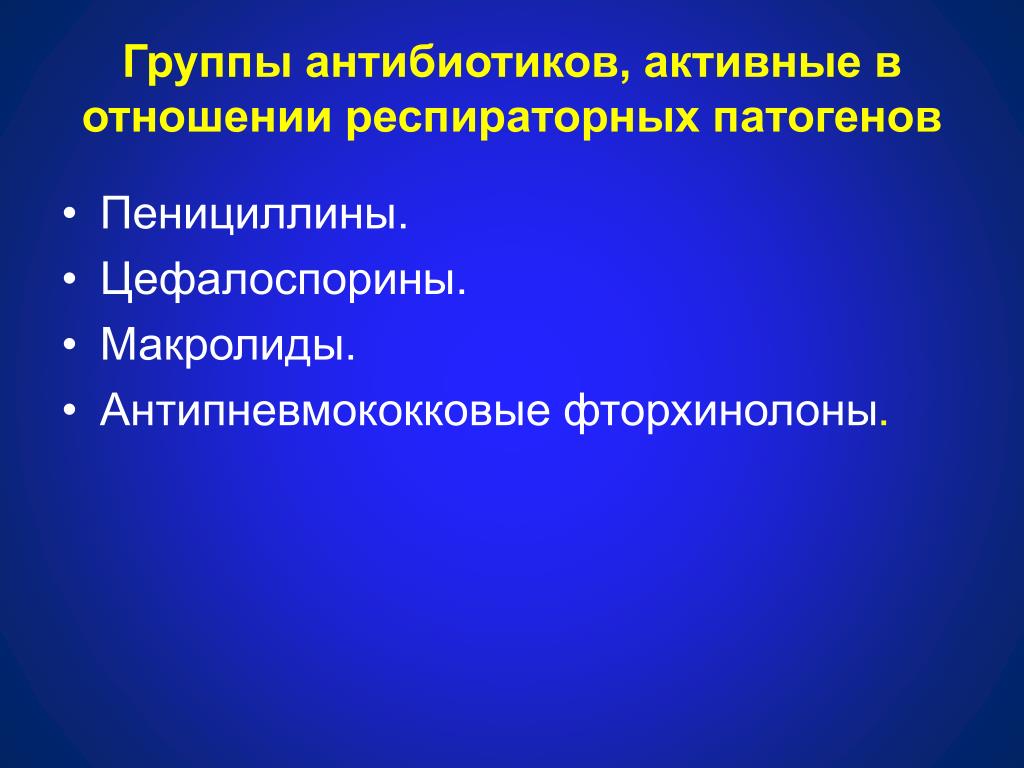 Группы антибиотиков, активные в отношении респираторных патогенов

• Пенициллины.
• Цефалоспорины.
• Макролиды.
• Антипневмококковые фторхинолоны.